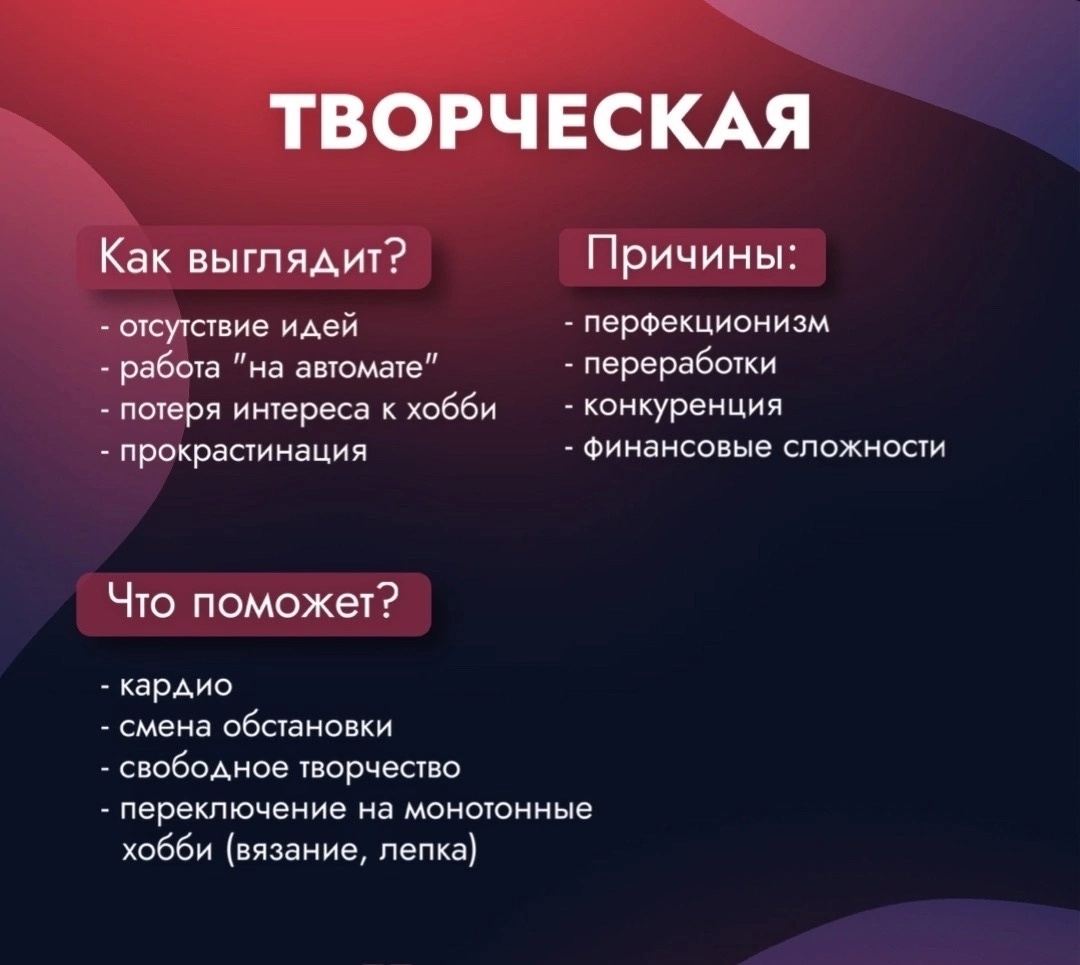 ТВОРЧЕСКАЯ

Как выглядит?

- отсутствие идей
- работа "на автомате"
- потеря интереса к хобби
- прокрастинация

Причины:

- перфекционизм
- переработки
- конкуренция
- финансовые сложности

Что поможет?

- кардио
- смена обстановки
- свободное творчество
- переключение на монотонные хобби (вязание, лепка)